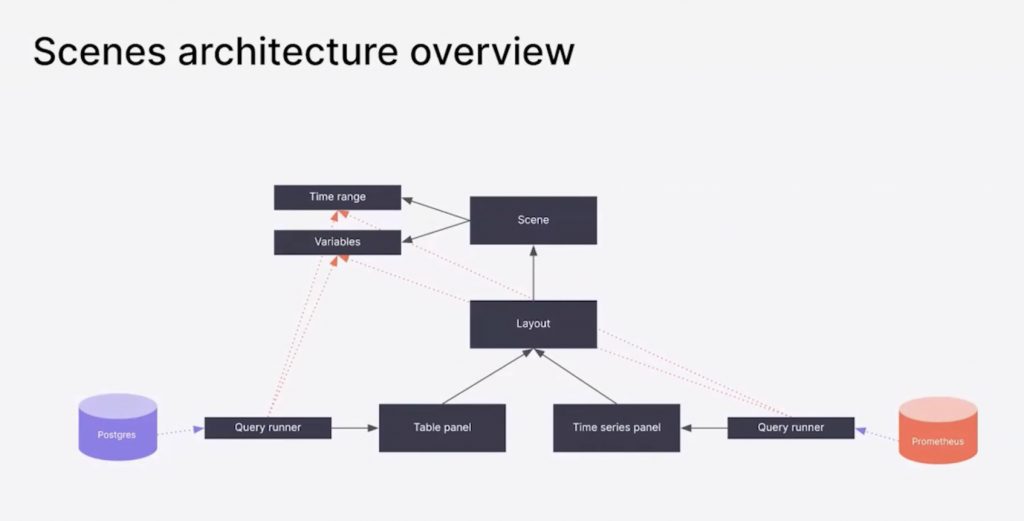 Scenes architecture overview

Time range
Variables
Scene
Layout
Postgres
Query runner
Table panel
Time series panel
Query runner
Prometheus